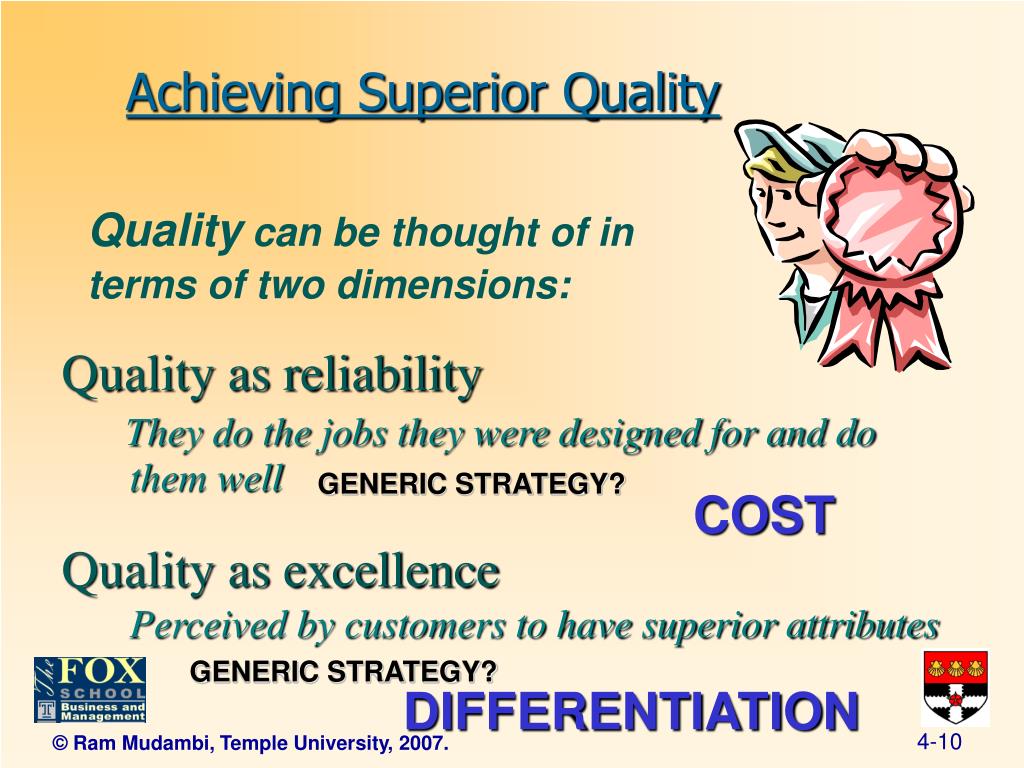 Achieving Superior Quality

Quality can be thought of in terms of two dimensions:

Quality as reliability

They do the jobs they were designed for and do them well

GENERIC STRATEGY?

COST

Quality as excellence

Perceived by customers to have superior attributes

GENERIC STRATEGY?

DIFFERENTIATION

The FOX SCHOOL Business and Management

© Ram Mudambi, Temple University, 2007.

4-10